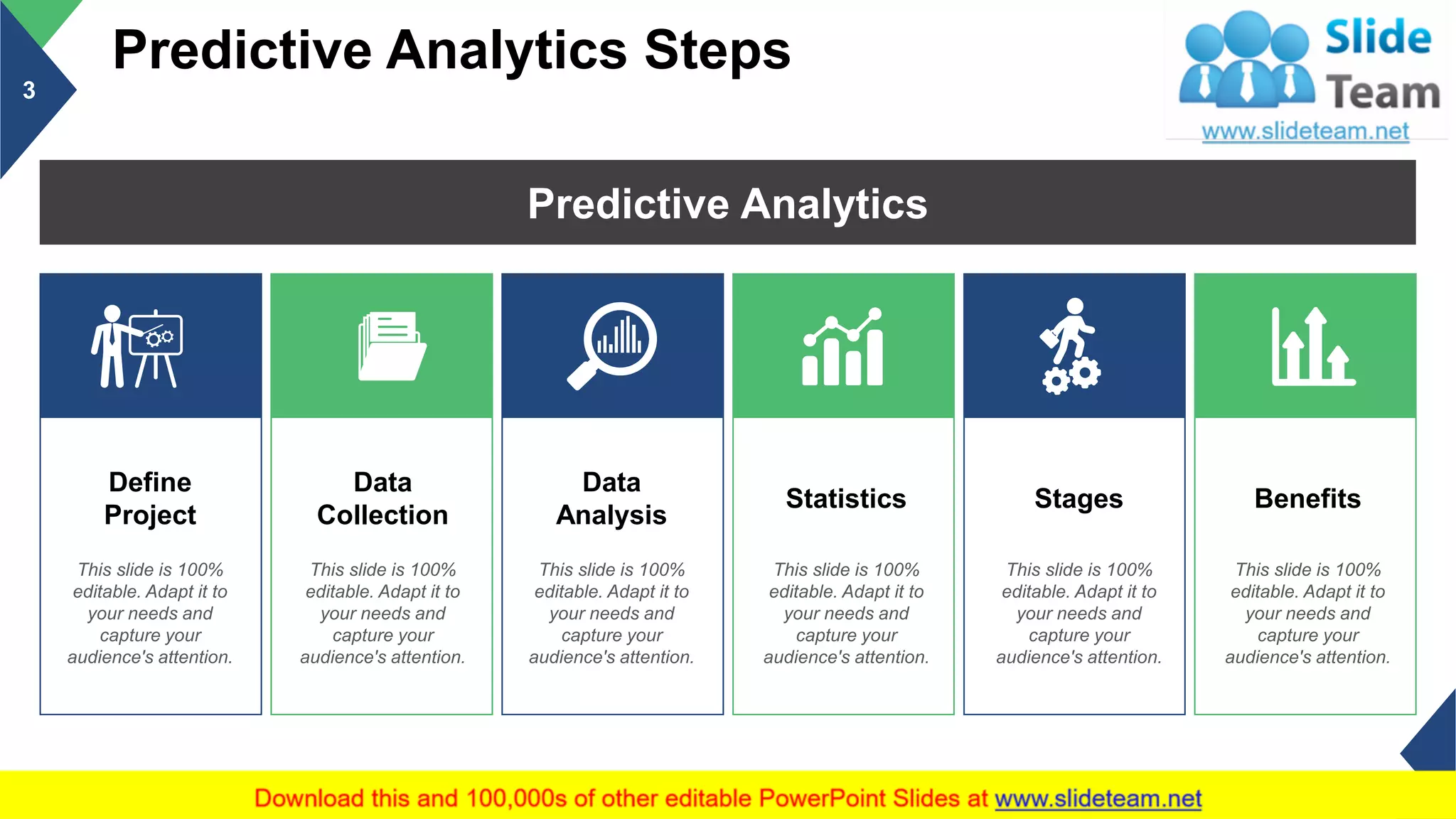 3

Predictive Analytics Steps

Slide Team
www.slideteam.net

Predictive Analytics

Define Project

This slide is 100% editable. Adapt it to your needs and capture your audience's attention.

Data Collection

This slide is 100% editable. Adapt it to your needs and capture your audience's attention.

Data Analysis

This slide is 100% editable. Adapt it to your needs and capture your audience's attention.

Statistics

This slide is 100% editable. Adapt it to your needs and capture your audience's attention.

Stages

This slide is 100% editable. Adapt it to your needs and capture your audience's attention.

Benefits

This slide is 100% editable. Adapt it to your needs and capture your audience's attention.

Download this and 100,000s of other editable PowerPoint Slides at www.slideteam.net